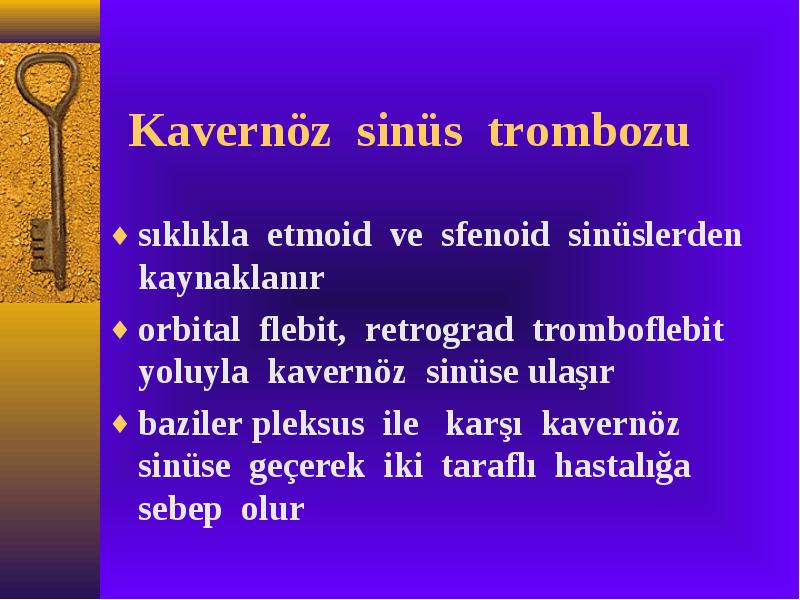 Kavernöz sinüs trombozu

♦ sıklıkla etmoid ve sfenoid sinüslerden kaynaklanır

♦ orbital flebit, retrograd tromboflebit yoluyla kavernöz sinüse ulaşır

♦ baziler pleksus ile karşı kavernöz sinüse geçerek iki taraflı hastalığa sebep olur